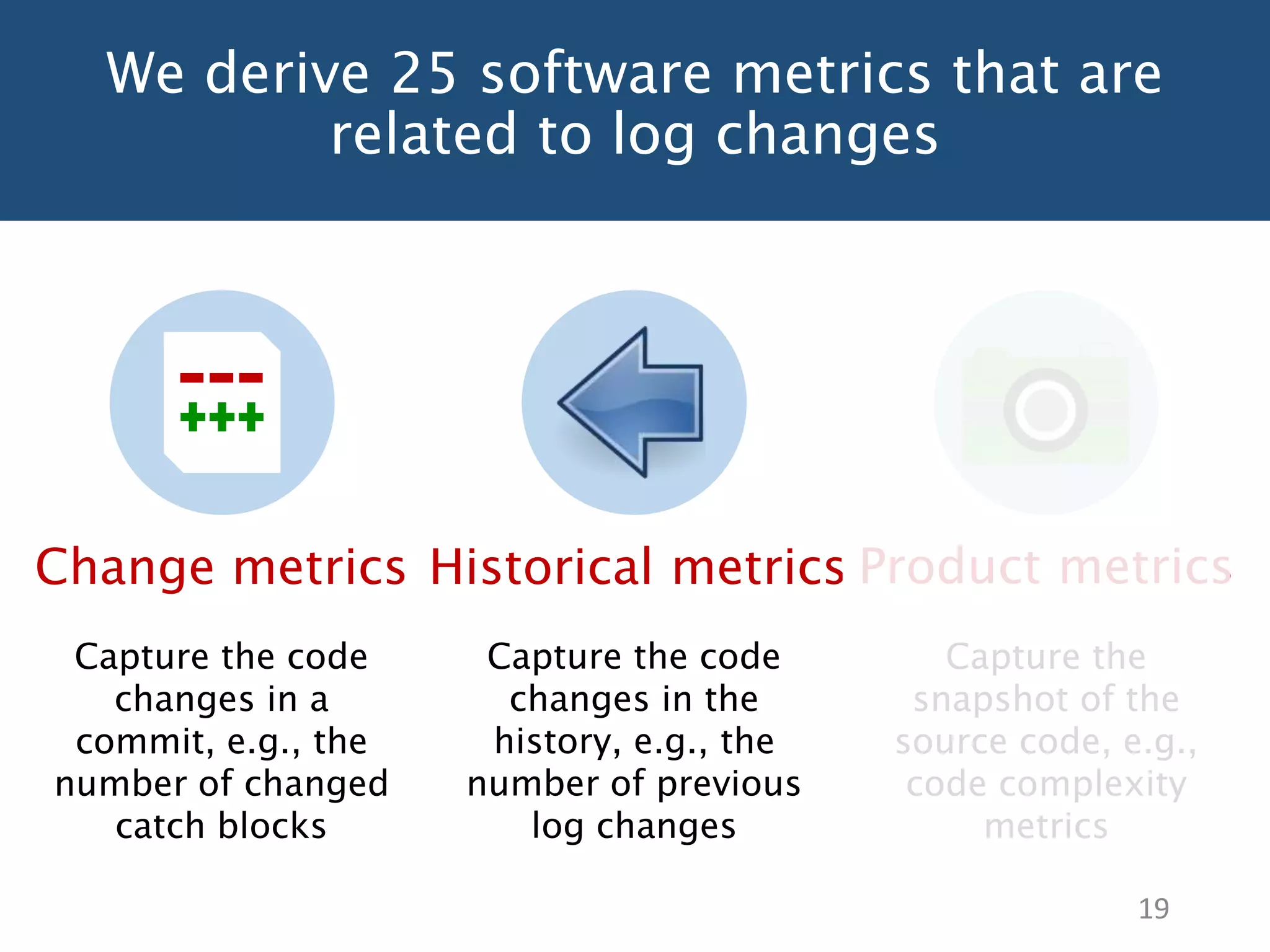 We derive 25 software metrics that are related to log changes

---
+++

Change metrics

Capture the code changes in a commit, e.g., the number of changed catch blocks

Historical metrics

Capture the code changes in the history, e.g., the number of previous log changes

Product metrics

Capture the snapshot of the source code, e.g., code complexity metrics

19